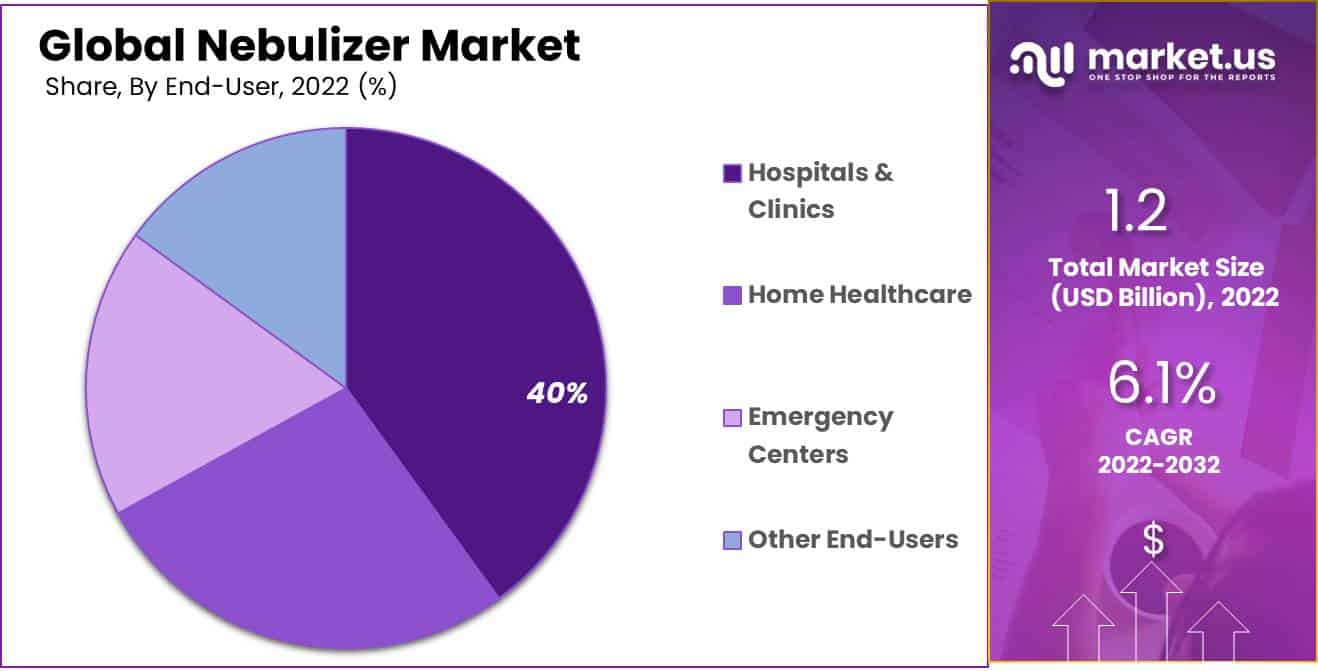 Global Nebulizer Market
Share, By End-User, 2022 (%)

40%

Hospitals & Clinics

Home Healthcare

Emergency Centers

Other End-Users

market.us
ONE STOP SHOP FOR THE REPORTS

1.2
Total Market Size (USD Billion), 2022

6.1%
CAGR
2022-2032

$